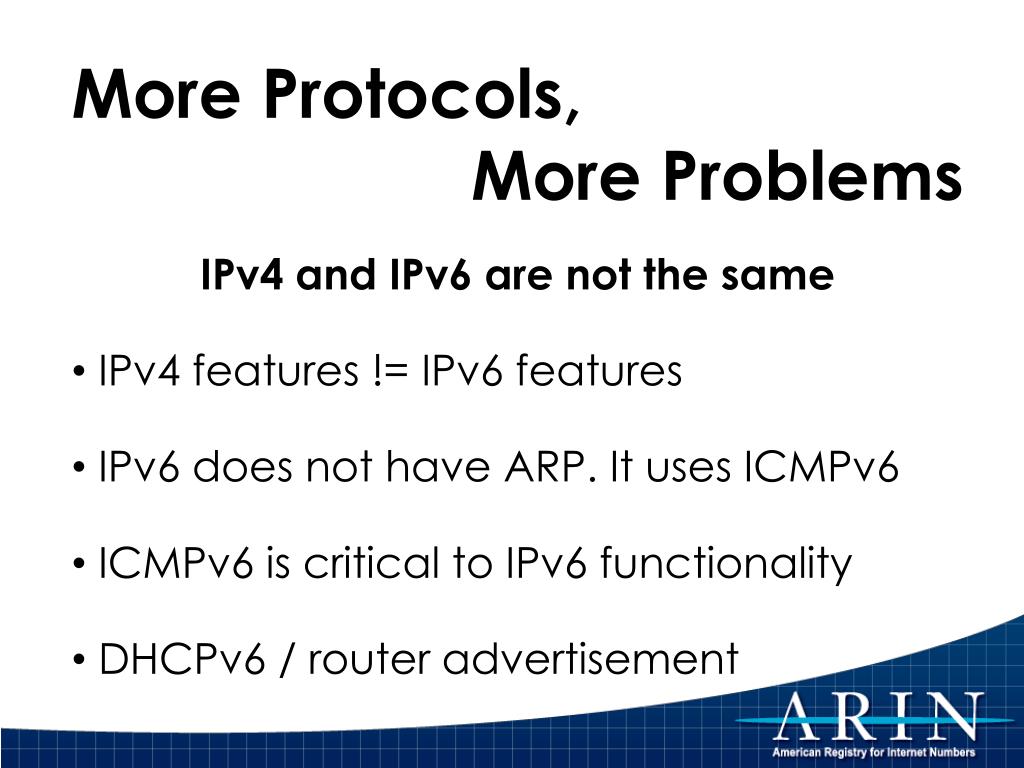 More Protocols,
More Problems

IPv4 and IPv6 are not the same

• IPv4 features != IPv6 features

• IPv6 does not have ARP. It uses ICMPv6

• ICMPv6 is critical to IPv6 functionality

• DHCPv6 / router advertisement

ARIN
American Registry for Internet Numbers